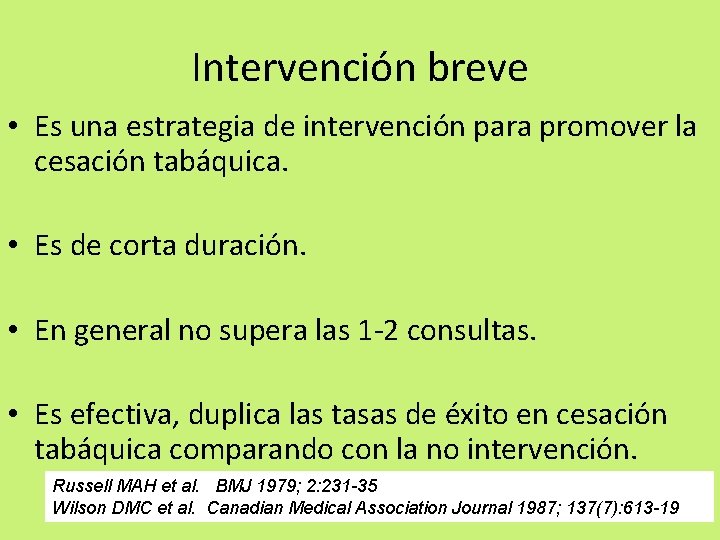 Intervención breve

• Es una estrategia de intervención para promover la cesación tabáquica.

• Es de corta duración.

• En general no supera las 1-2 consultas.

• Es efectiva, duplica las tasas de éxito en cesación tabáquica comparando con la no intervención.

Russell MAH et al. BMJ 1979; 2:231-35
Wilson DMC et al. Canadian Medical Association Journal 1987; 137(7):613-19